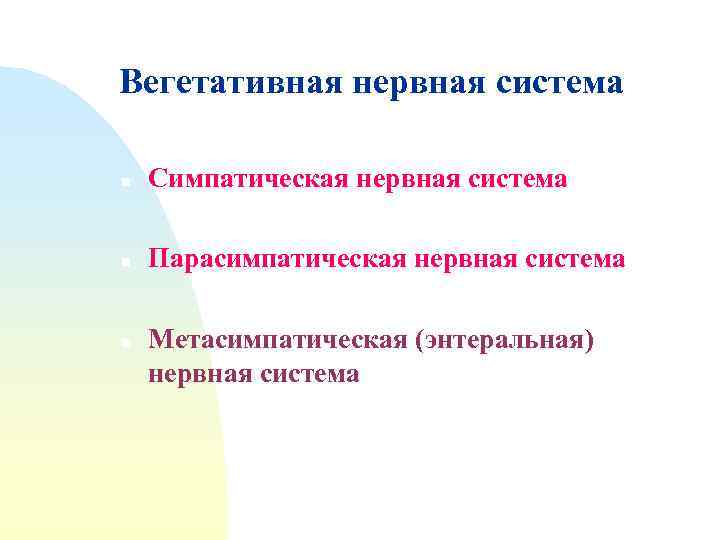 Вегетативная нервная система

- Симпатическая нервная система
- Парасимпатическая нервная система
- Метасимпатическая (энтеральная) нервная система